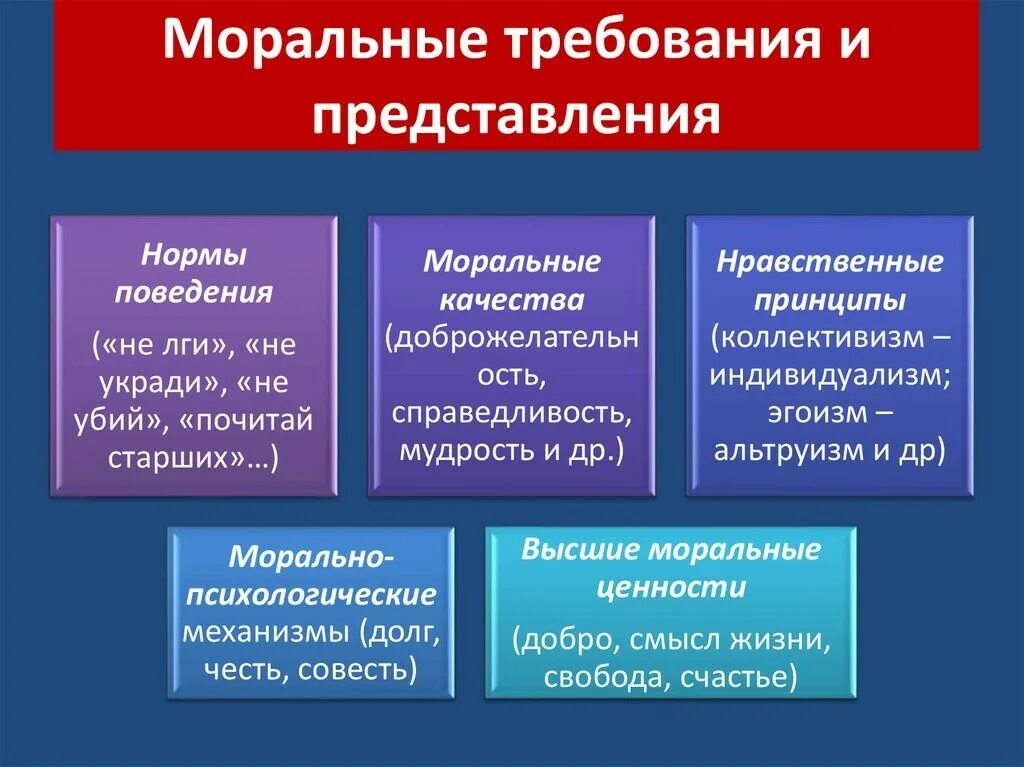 Моральные требования и представления

Нормы поведения

(«не лги», «не укради», «не убий», «почитай старших»…)

Моральные качества (доброжелательность, справедливость, мудрость и др.)

Нравственные принципы (коллективизм – индивидуализм; эгоизм – альтруизм и др)

Морально-психологические механизмы (долг, честь, совесть)

Высшие моральные ценности

(добро, смысл жизни, свобода, счастье)